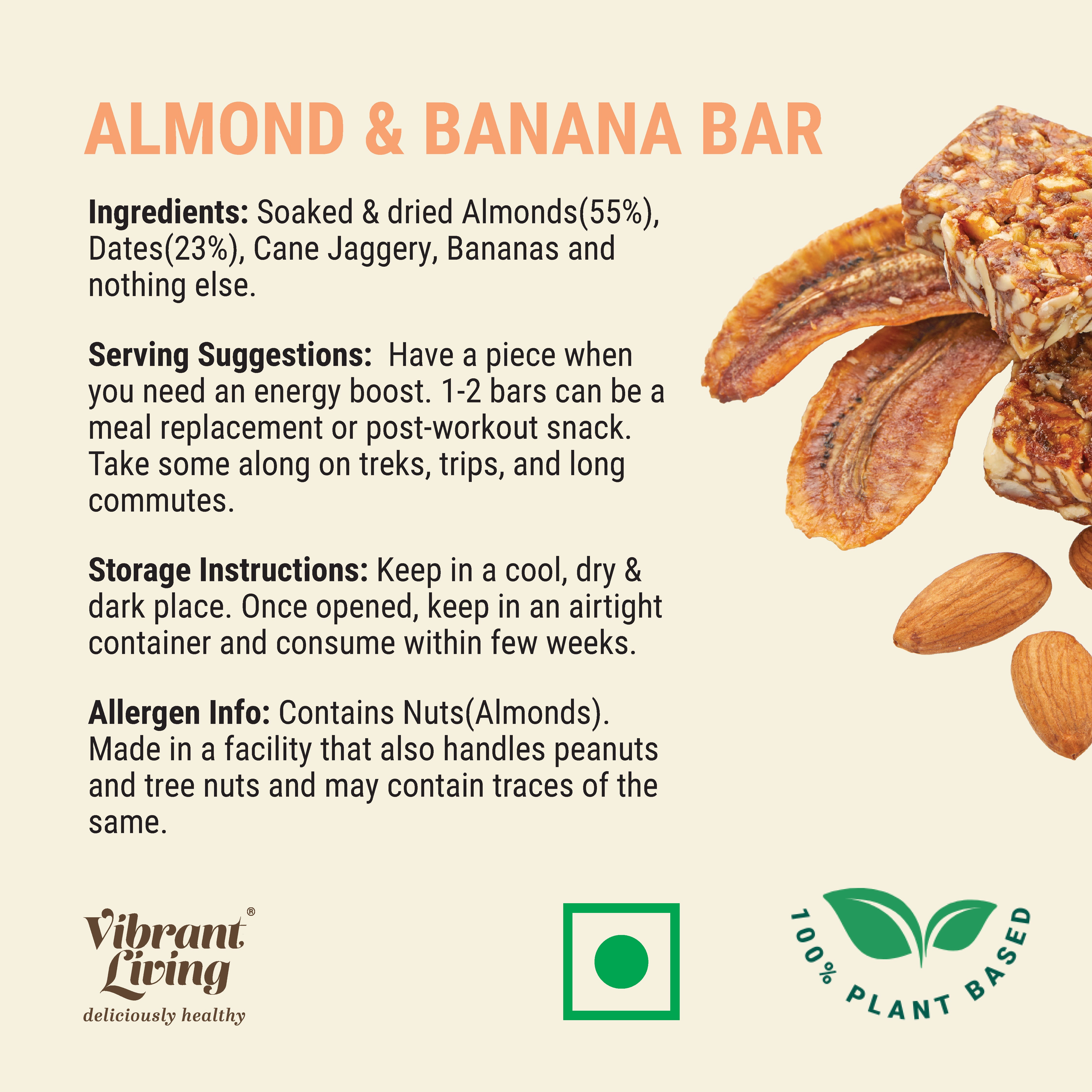 ALMOND & BANANA BAR

Ingredients: Soaked & dried Almonds(55%), Dates(23%), Cane Jaggery, Bananas and nothing else.

Serving Suggestions: Have a piece when you need an energy boost. 1-2 bars can be a meal replacement or post-workout snack. Take some along on treks, trips, and long commutes.

Storage Instructions: Keep in a cool, dry & dark place. Once opened, keep in an airtight container and consume within few weeks.

Allergen Info: Contains Nuts(Almonds). Made in a facility that also handles peanuts and tree nuts and may contain traces of the same.

Vibrant Living®
deliciously healthy

100% PLANT BASED